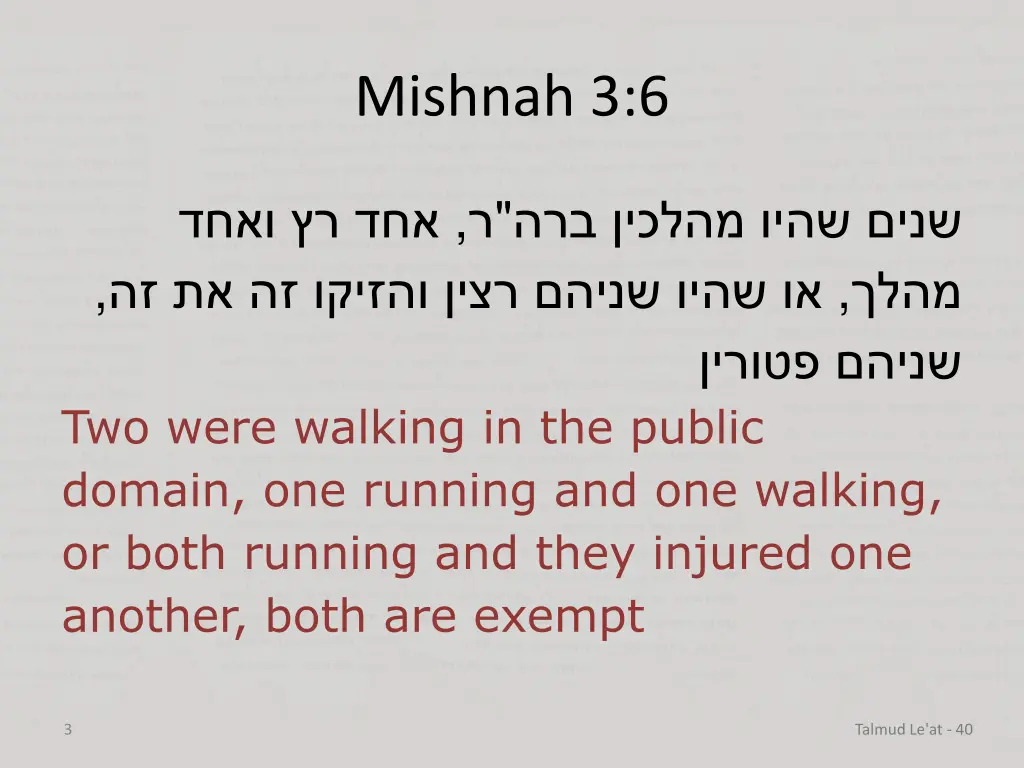 Mishnah 3:6

שנים שהיו מהלכין ברה"ר, אחד רץ ואחד מהלך, או שהיו שניהם רצין והזיקו זה את זה, שניהם פטורין

Two were walking in the public domain, one running and one walking, or both running and they injured one another, both are exempt

3

Talmud Le'at - 40